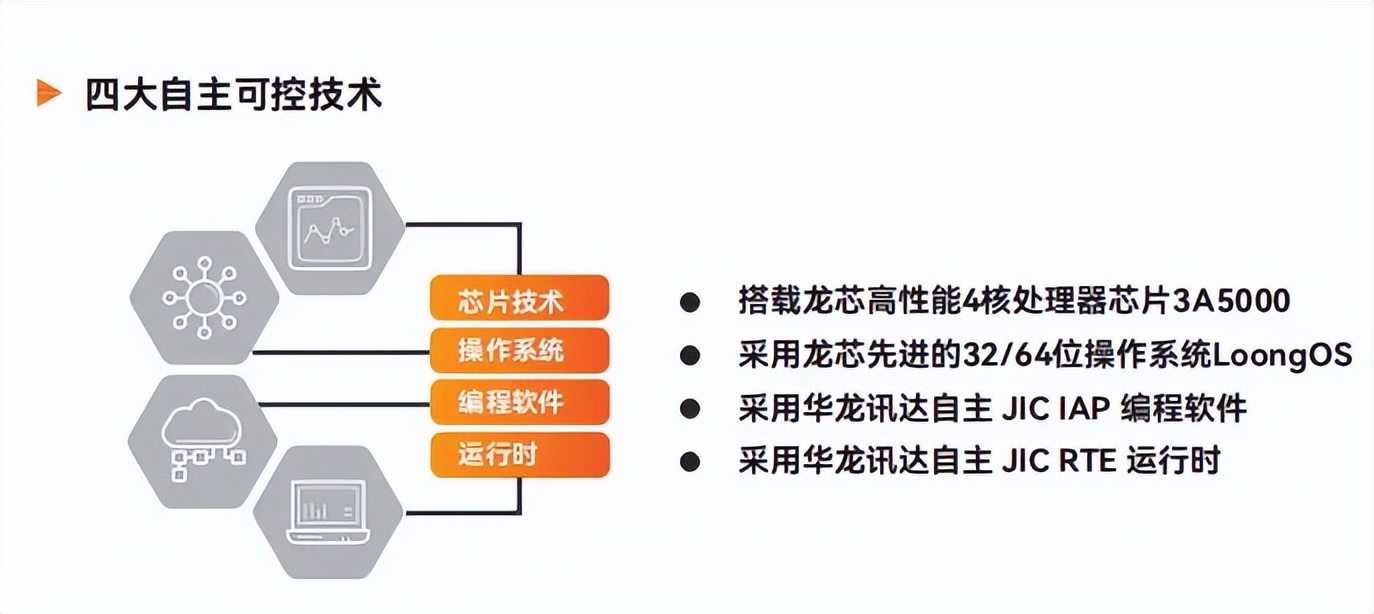 四大自主可控技术

芯片技术
操作系统
编程软件
运行时

● 搭载龙芯高性能4核处理器芯片3A5000
● 采用龙芯先进的32/64位操作系统LoongOS
● 采用华龙讯达自主 JIC IAP 编程软件
● 采用华龙讯达自主 JIC RTE 运行时